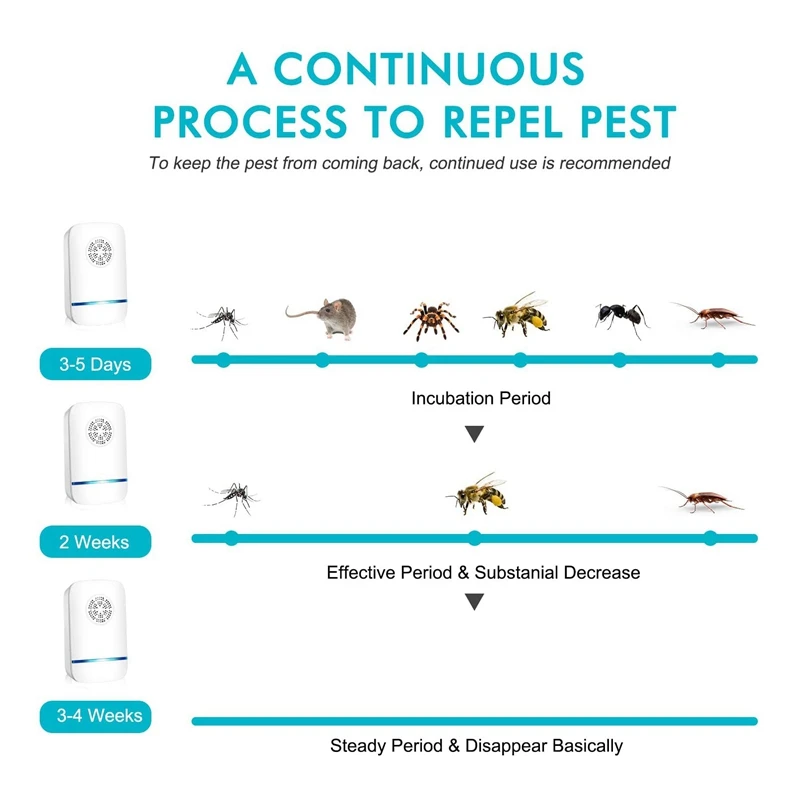 A CONTINUOUS PROCESS TO REPEL PEST

To keep the pest from coming back, continued use is recommended

3-5 Days

Incubation Period

2 Weeks

Effective Period & Substanial Decrease

3-4 Weeks

Steady Period & Disappear Basically